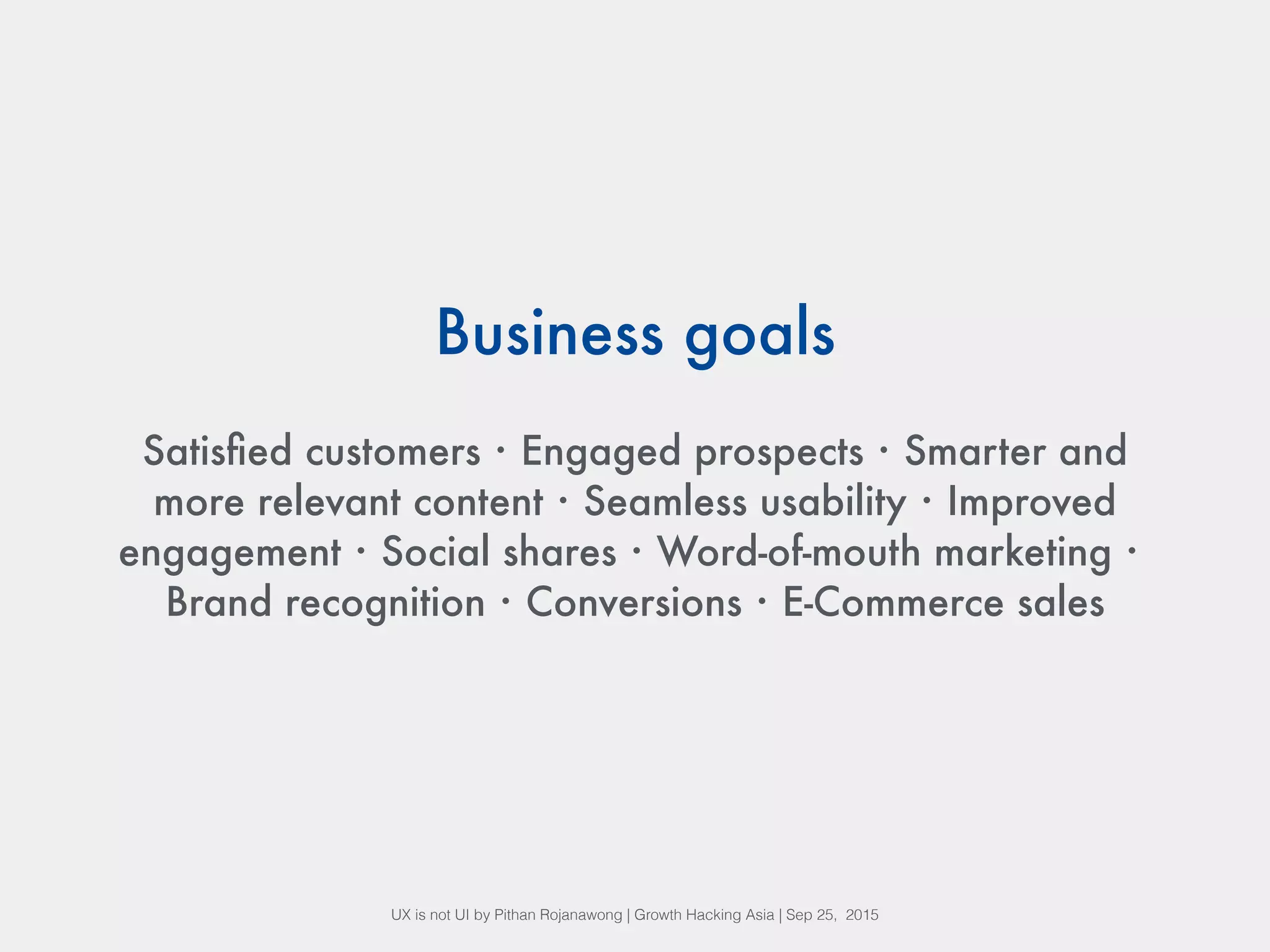 Business goals

Satisfied customers · Engaged prospects · Smarter and more relevant content · Seamless usability · Improved engagement · Social shares · Word-of-mouth marketing · Brand recognition · Conversions · E-Commerce sales

UX is not UI by Pithan Rojanawong | Growth Hacking Asia | Sep 25, 2015